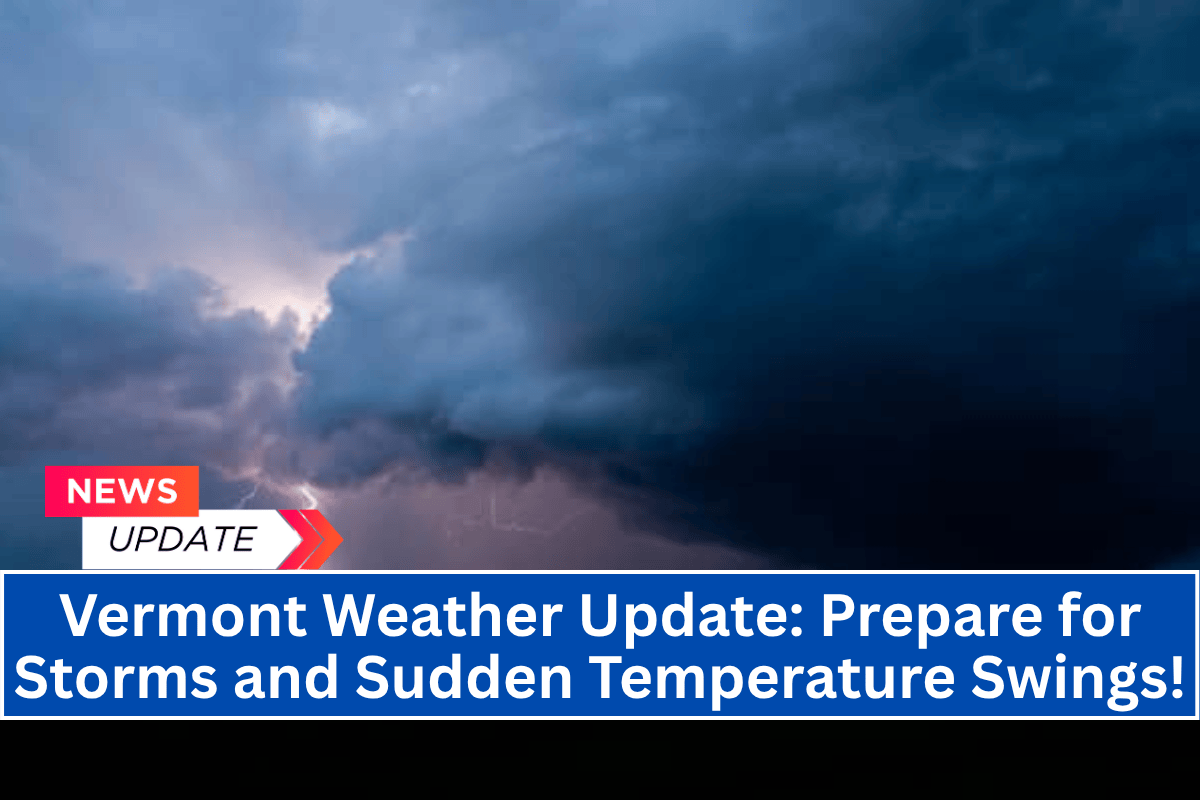 NEWS
UPDATE

Vermont Weather Update: Prepare for Storms and Sudden Temperature Swings!